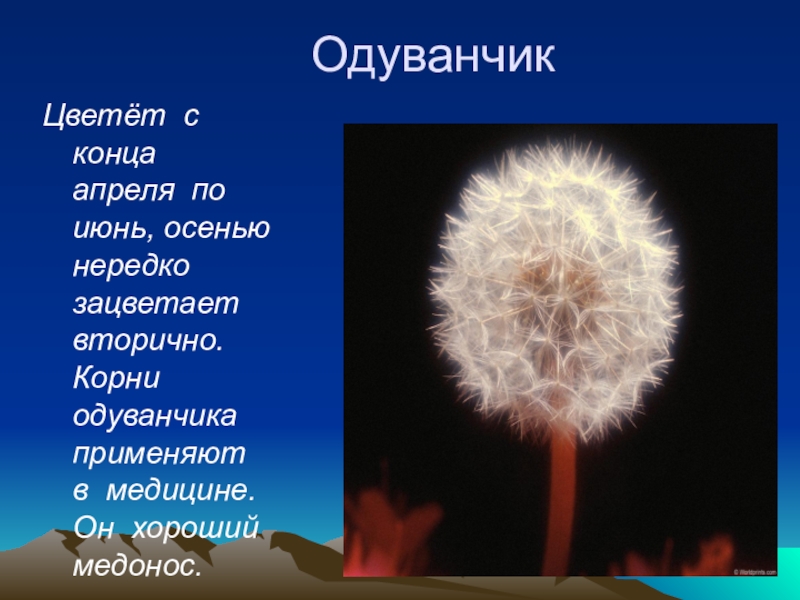 Одуванчик

Цветёт с конца апреля по июнь, осенью нередко зацветает вторично. Корни одуванчика применяют в медицине. Он хороший медонос.

© Worldprints.com